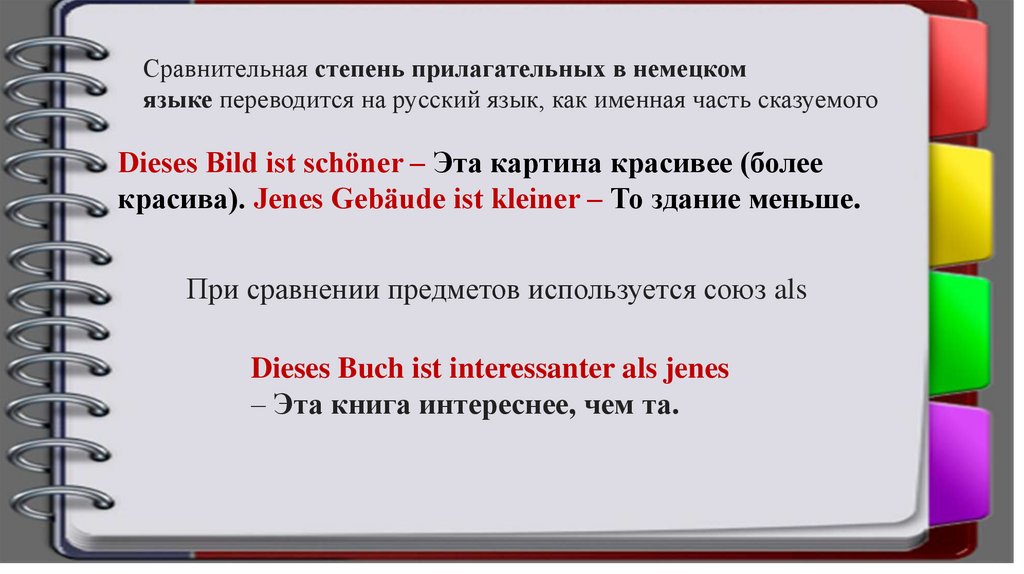 Сравнительная степень прилагательных в немецком языке переводится на русский язык, как именная часть сказуемого

Dieses Bild ist schöner – Эта картина красивее (более красива). Jenes Gebäude ist kleiner – То здание меньше.

При сравнении предметов используется союз als

Dieses Buch ist interessanter als jenes – Эта книга интереснее, чем та.